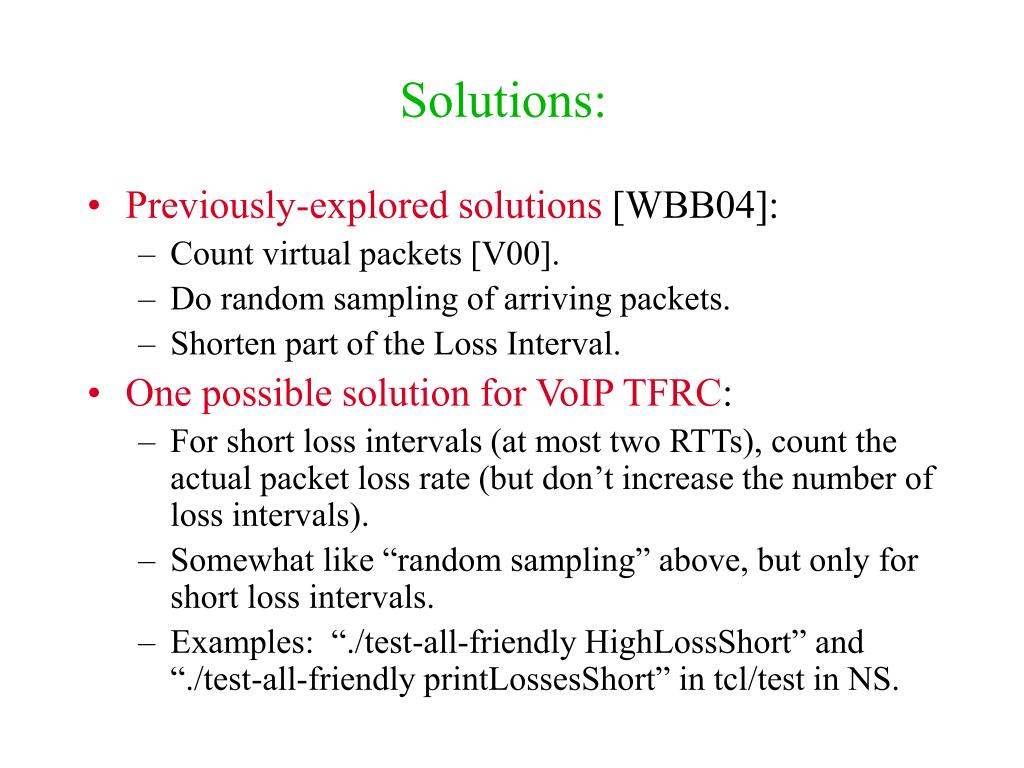 Solutions:

• Previously-explored solutions [WBB04]:
– Count virtual packets [V00].
– Do random sampling of arriving packets.
– Shorten part of the Loss Interval.

• One possible solution for VoIP TFRC:
– For short loss intervals (at most two RTTs), count the actual packet loss rate (but don’t increase the number of loss intervals).
– Somewhat like “random sampling” above, but only for short loss intervals.
– Examples: “./test-all-friendly HighLossShort” and “./test-all-friendly printLossesShort” in tcl/test in NS.